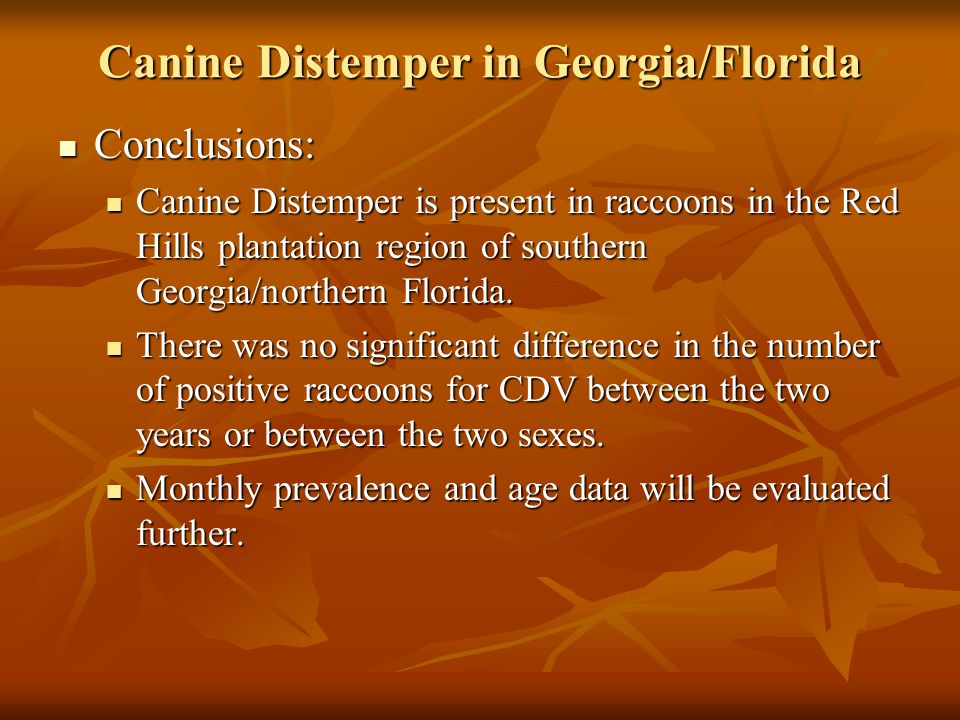 Canine Distemper in Georgia/Florida

- Conclusions:
  - Canine Distemper is present in raccoons in the Red Hills plantation region of southern Georgia/northern Florida.
  - There was no significant difference in the number of positive raccoons for CDV between the two years or between the two sexes.
  - Monthly prevalence and age data will be evaluated further.